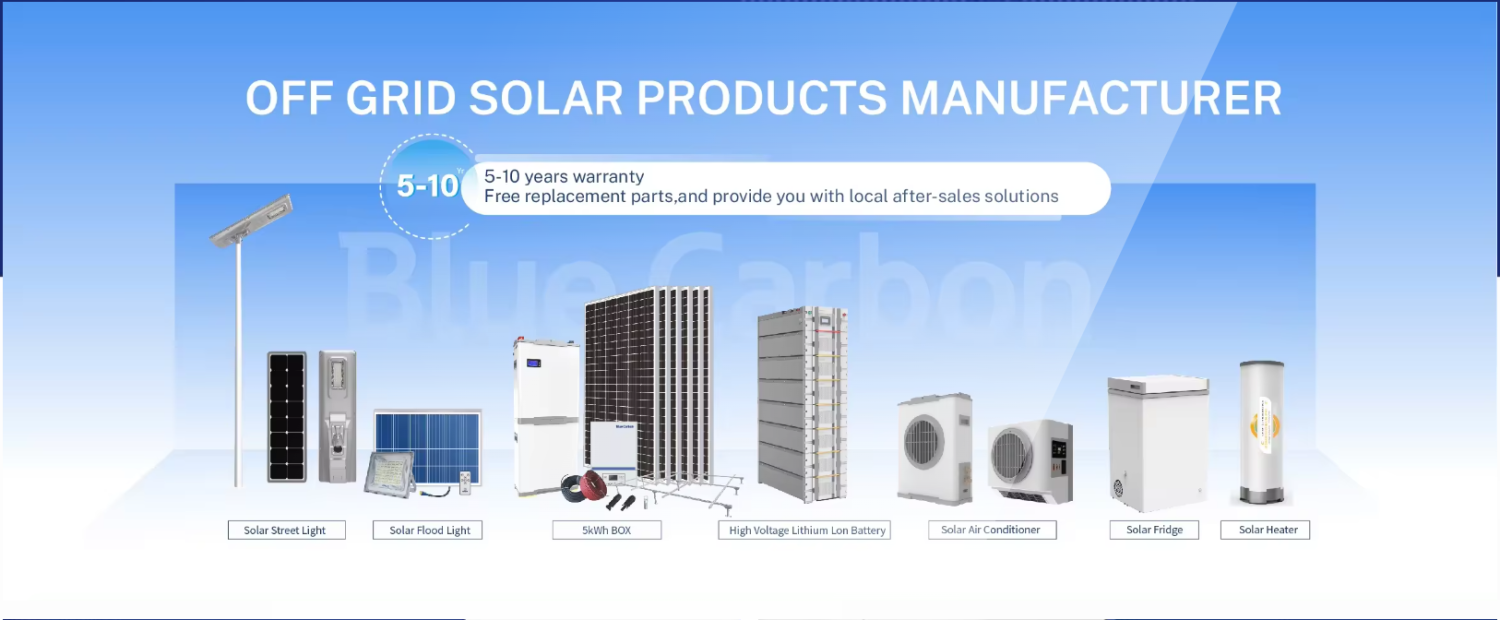 OFF GRID SOLAR PRODUCTS MANUFACTURER

5-10

5-10 years warranty
Free replacement parts,and provide you with local after-sales solutions

Blue Carbon

Solar Street Light

Solar Flood Light

5kWh BOX

High Voltage Lithium Lon Battery

Solar Air Conditioner

Solar Fridge

Solar Heater